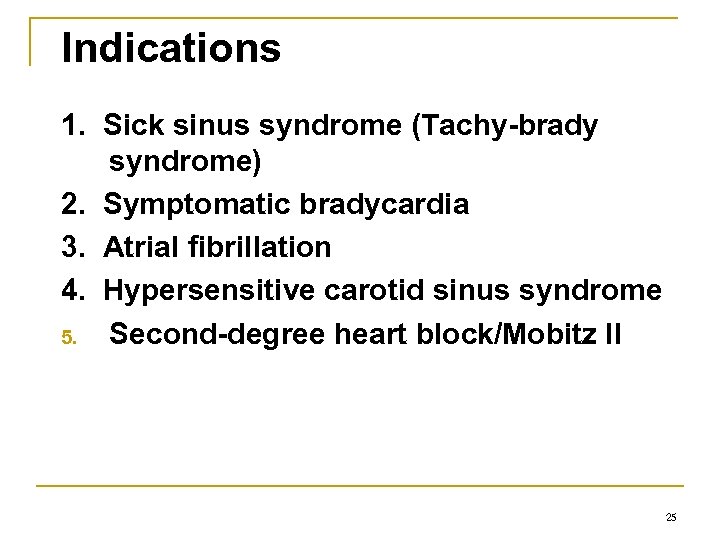 Indications

1. Sick sinus syndrome (Tachy-brady syndrome)
2. Symptomatic bradycardia
3. Atrial fibrillation
4. Hypersensitive carotid sinus syndrome
5. Second-degree heart block/Mobitz II

25